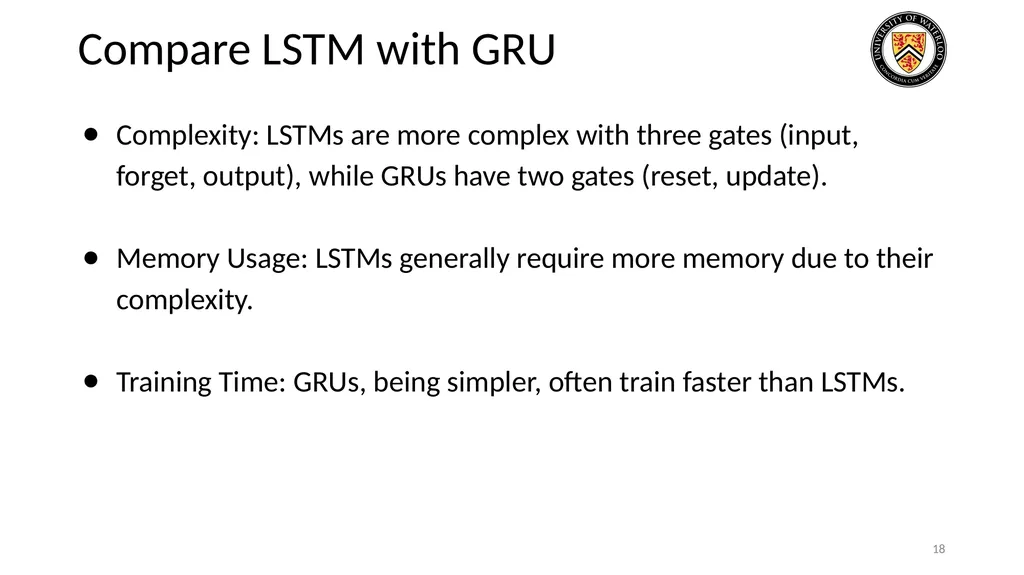 Compare LSTM with GRU

UNIVERSITY OF WATERLOO
CONCORDIA CUM VERITATE

● Complexity: LSTMs are more complex with three gates (input, forget, output), while GRUs have two gates (reset, update).

● Memory Usage: LSTMs generally require more memory due to their complexity.

● Training Time: GRUs, being simpler, often train faster than LSTMs.

18